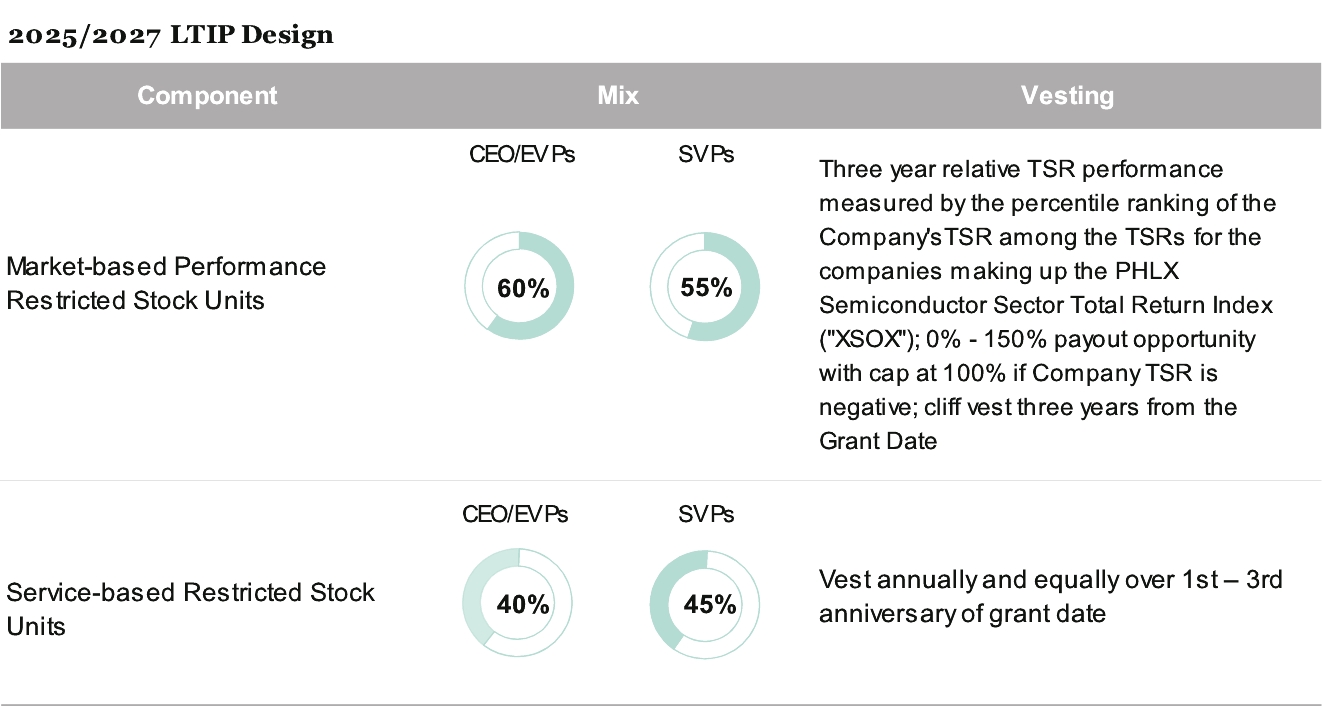 2025/2027 LTIP Design

| Component | Mix | Vesting |
|---|---|---|
| Market-based Performance Restricted Stock Units | CEO/EVPs 60% SVPs 55% | Three year relative TSR performance measured by the percentile ranking of the Company'sTSR among the TSRs for the companies making up the PHLX Semiconductor Sector Total Return Index ("XSOX"); 0% - 150% payout opportunity with cap at 100% if Company TSR is negative; cliff vest three years from the Grant Date |
| Service-based Restricted Stock Units | CEO/EVPs 40% SVPs 45% | Vest annually and equally over 1st – 3rd anniversary of grant date |